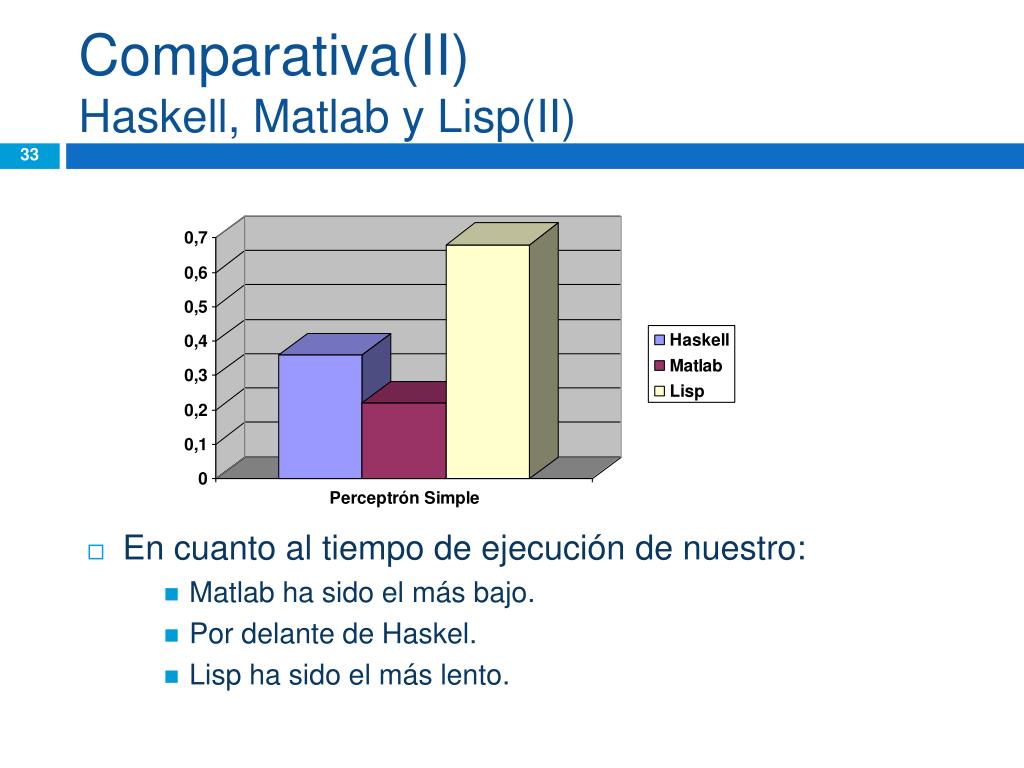 Comparativa(II)
Haskell, Matlab y Lisp(II)

33

0,7
0,6
0,5
0,4
0,3
0,2
0,1
0

Perceptrón Simple

Haskell
Matlab
Lisp

En cuanto al tiempo de ejecución de nuestro:
Matlab ha sido el más bajo.
Por delante de Haskel.
Lisp ha sido el más lento.